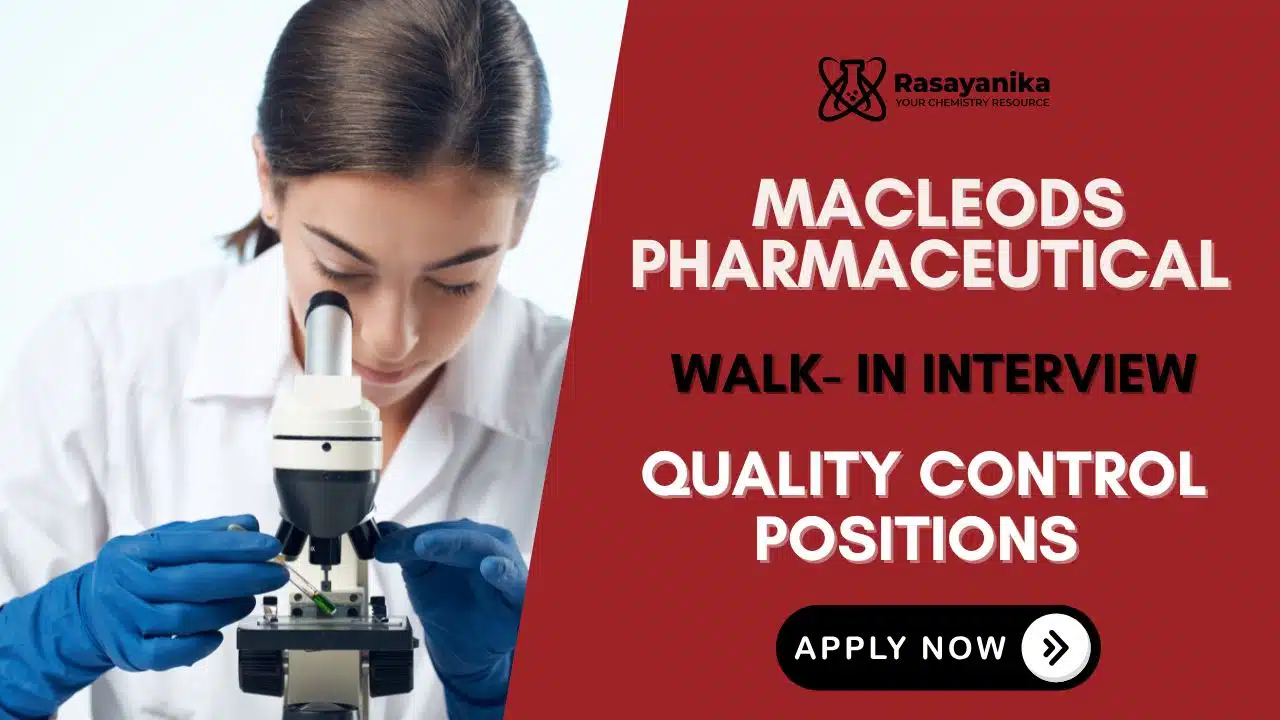 Rasayanika
YOUR CHEMISTRY RESOURCE

MACLEODS PHARMACEUTICAL

WALK- IN INTERVIEW

QUALITY CONTROL POSITIONS

APPLY NOW